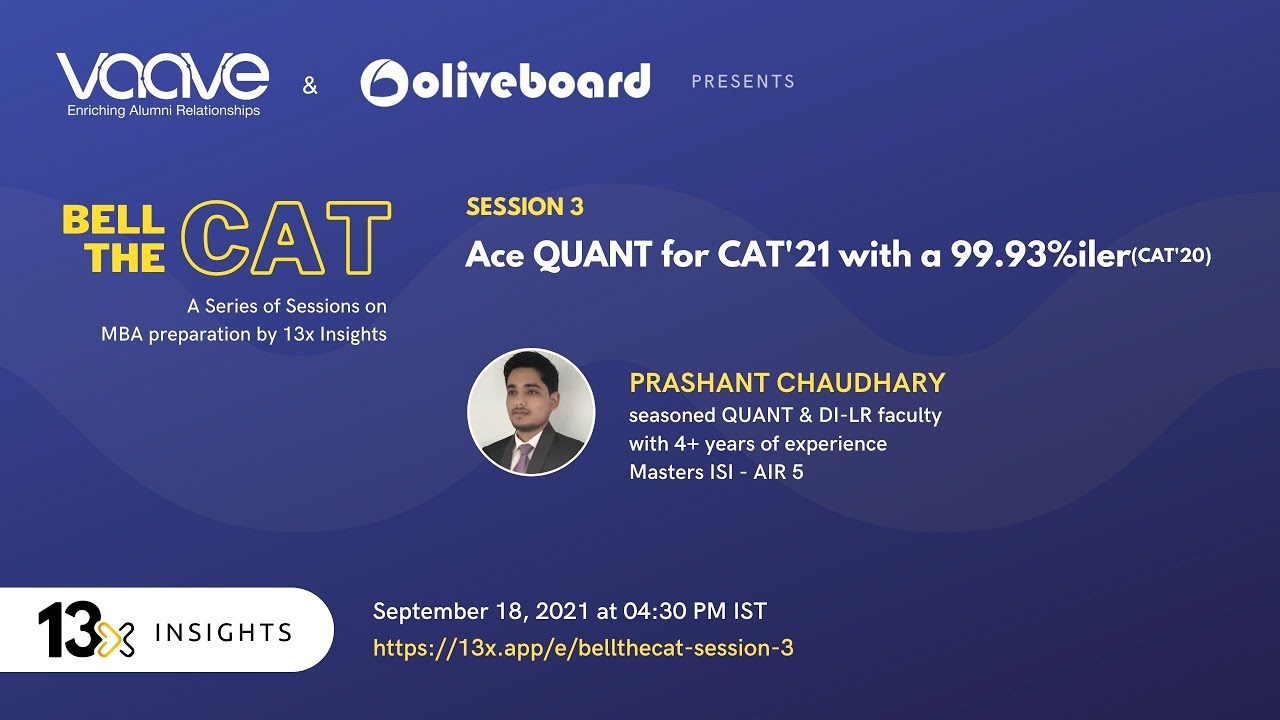 vaave
Enriching Alumni Relationships

&

oliveboard

PRESENTS

BELL THE CAT

A Series of Sessions on MBA preparation by 13x Insights

SESSION 3

Ace QUANT for CAT'21 with a 99.93%iler(CAT'20)

PRASHANT CHAUDHARY
seasoned QUANT & DI-LR faculty
with 4+ years of experience
Masters ISI - AIR 5

13x INSIGHTS

September 18, 2021 at 04:30 PM IST
https://13x.app/e/bellthecat-session-3